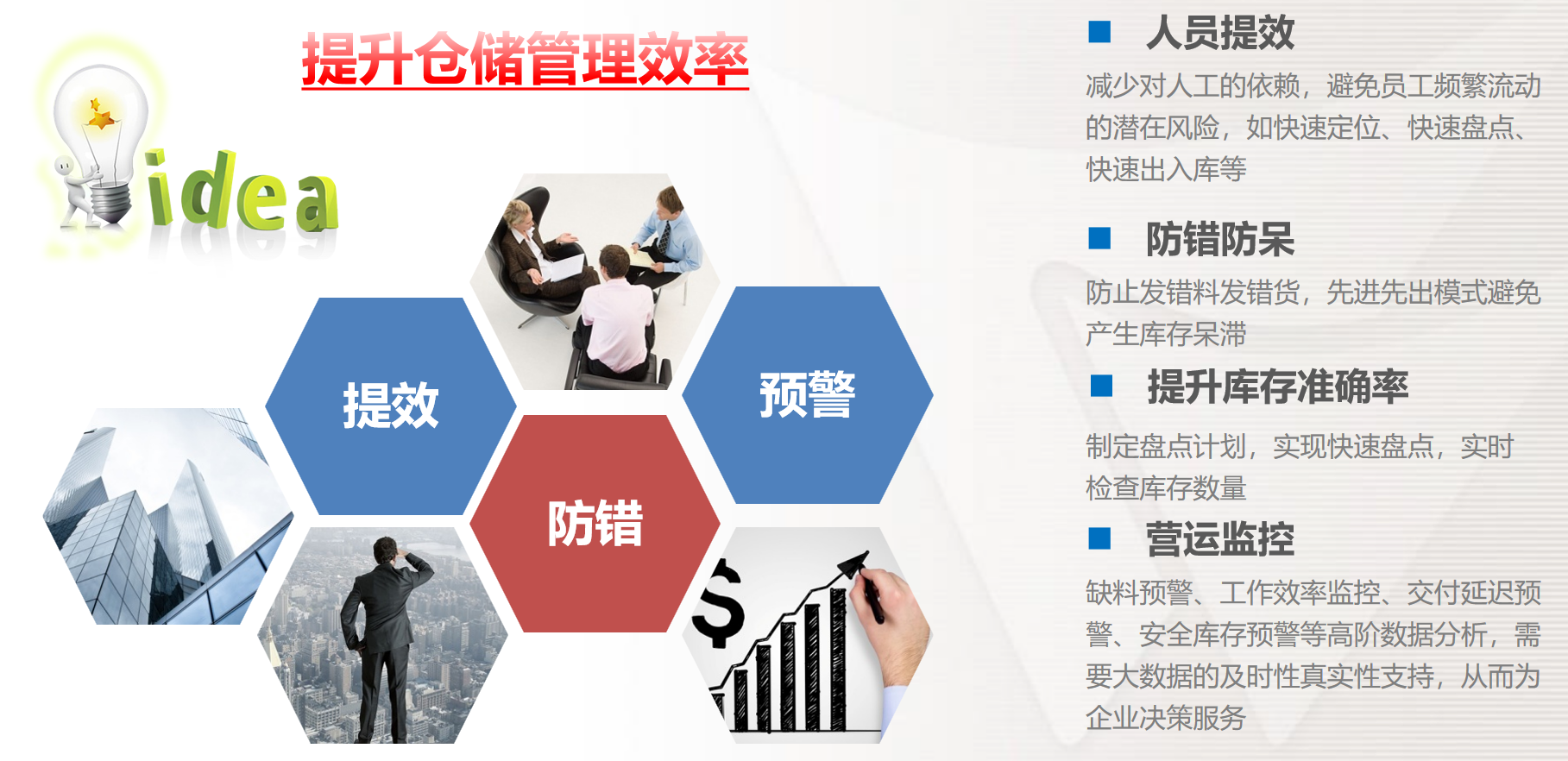 提升仓储管理效率

idea

提效

预警

防错

$

■ 人员提效

减少对人工的依赖，避免员工频繁流动的潜在风险，如快速定位、快速盘点、快速出入库等

■ 防错防呆

防止发错料发错货，先进先出模式避免产生库存呆滞

■ 提升库存准确率

制定盘点计划，实现快速盘点，实时检查库存数量

■ 营运监控

缺料预警、工作效率监控、交付延迟预警、安全库存预警等高阶数据分析，需要大数据的及时性真实性支持，从而为企业决策服务